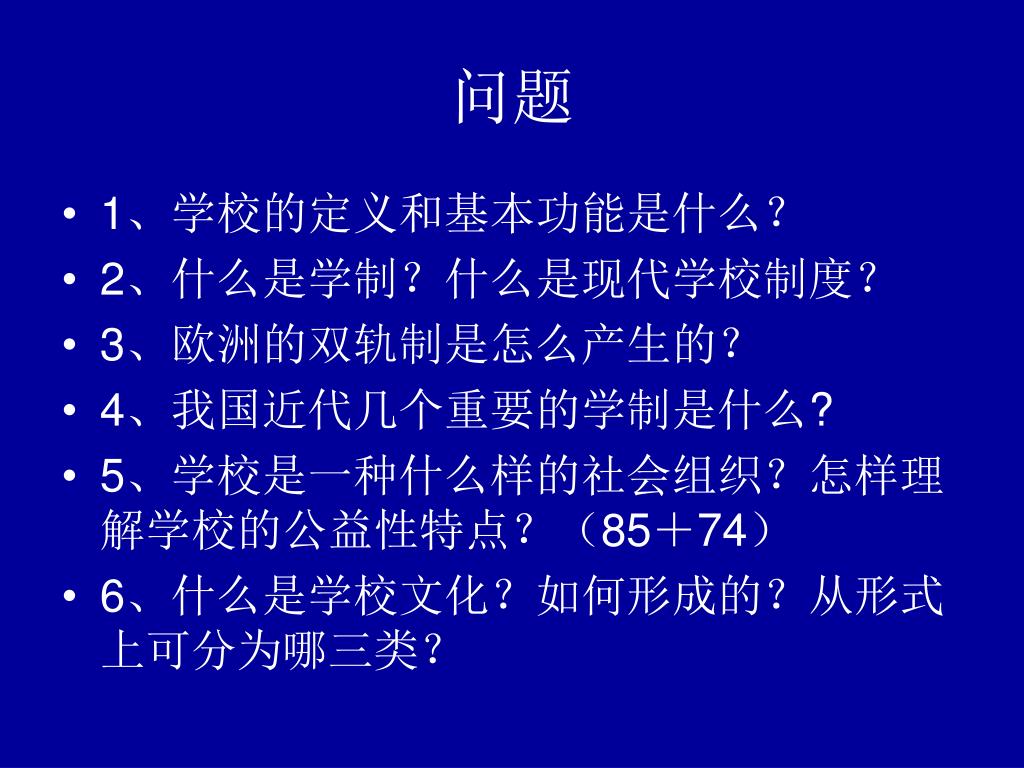 问题

• 1、学校的定义和基本功能是什么？
• 2、什么是学制？什么是现代学校制度？
• 3、欧洲的双轨制是怎么产生的？
• 4、我国近代几个重要的学制是什么?
• 5、学校是一种什么样的社会组织？怎样理解学校的公益性特点？（85＋74）
• 6、什么是学校文化？如何形成的？从形式上可分为哪三类？